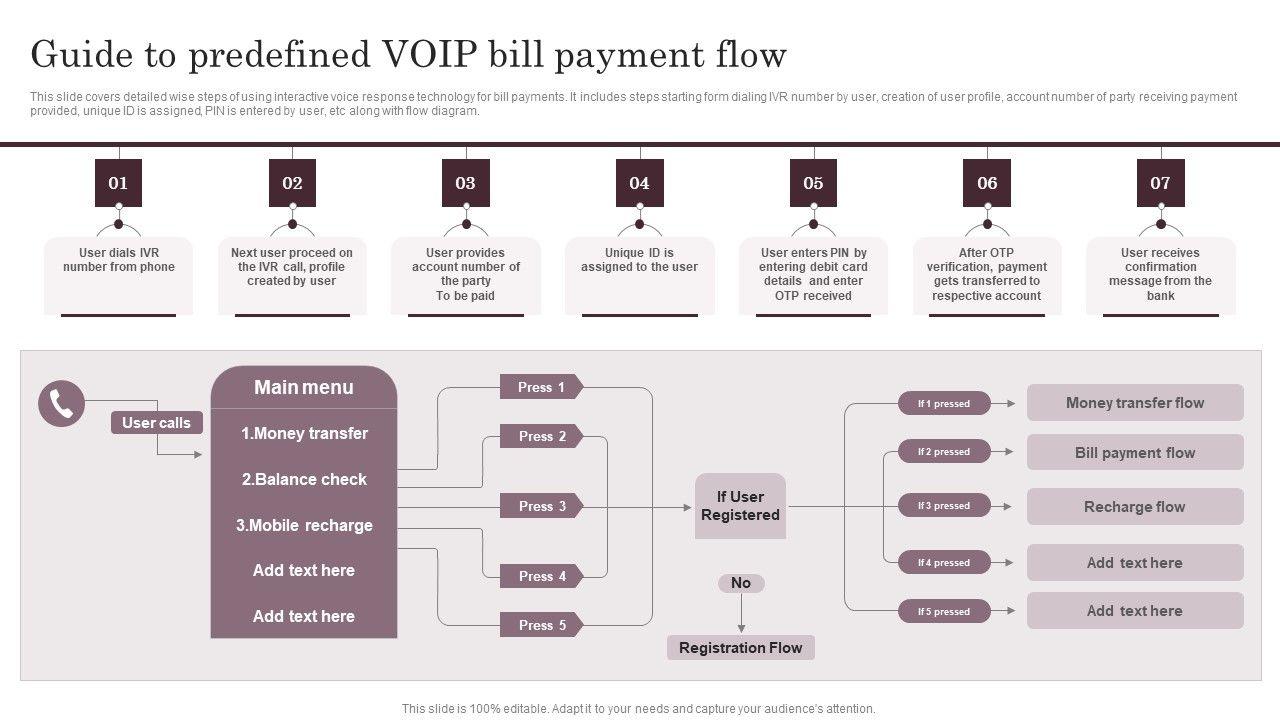 Guide to predefined VOIP bill payment flow

This slide covers detailed wise steps of using interactive voice response technology for bill payments. It includes steps starting form dialing IVR number by user, creation of user profile, account number of party receiving payment provided, unique ID is assigned, PIN is entered by user, etc along with flow diagram.

01
User dials IVR number from phone

02
Next user proceed on the IVR call, profile created by user

03
User provides account number of the party To be paid

04
Unique ID is assigned to the user

05
User enters PIN by entering debit card details and enter OTP received

06
After OTP verification, payment gets transferred to respective account

07
User receives confirmation message from the bank

User calls

Main menu
1.Money transfer
2.Balance check
3.Mobile recharge
Add text here
Add text here

Press 1
Press 2
Press 3
Press 4
Press 5

If User Registered

No

Registration Flow

If 1 pressed
If 2 pressed
If 3 pressed
If 4 pressed
If 5 pressed

Money transfer flow
Bill payment flow
Recharge flow
Add text here
Add text here

This slide is 100% editable. Adapt it to your needs and capture your audience's attention.